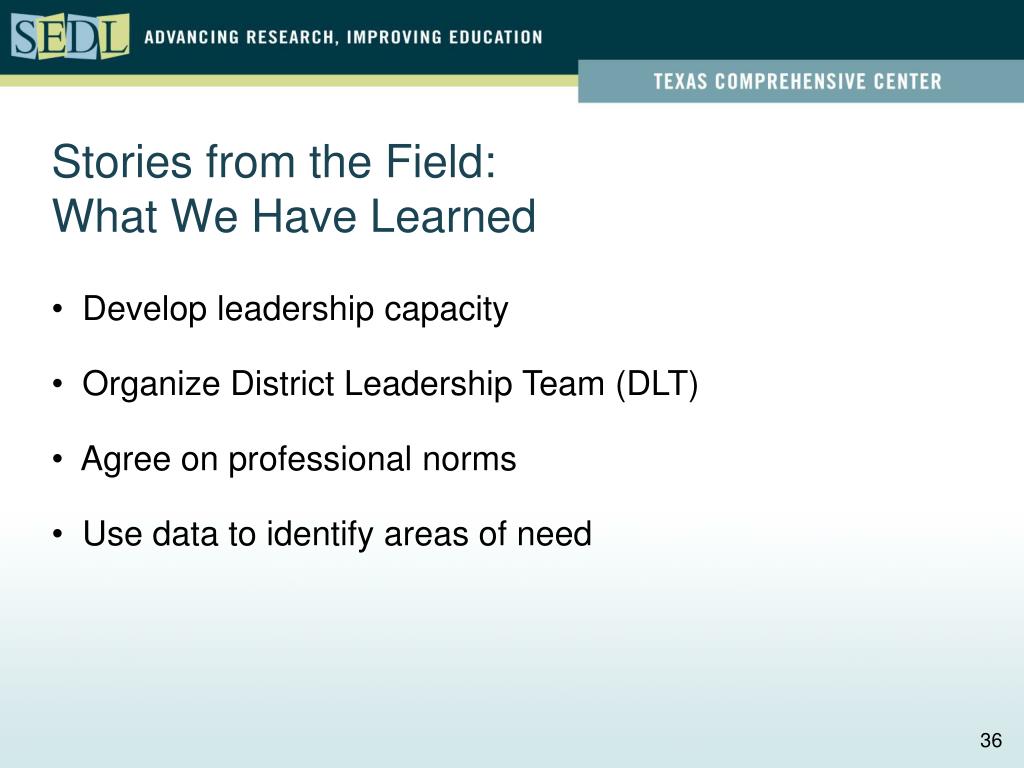 SEDL ADVANCING RESEARCH, IMPROVING EDUCATION

TEXAS COMPREHENSIVE CENTER

Stories from the Field:
What We Have Learned

• Develop leadership capacity

• Organize District Leadership Team (DLT)

• Agree on professional norms

• Use data to identify areas of need

36